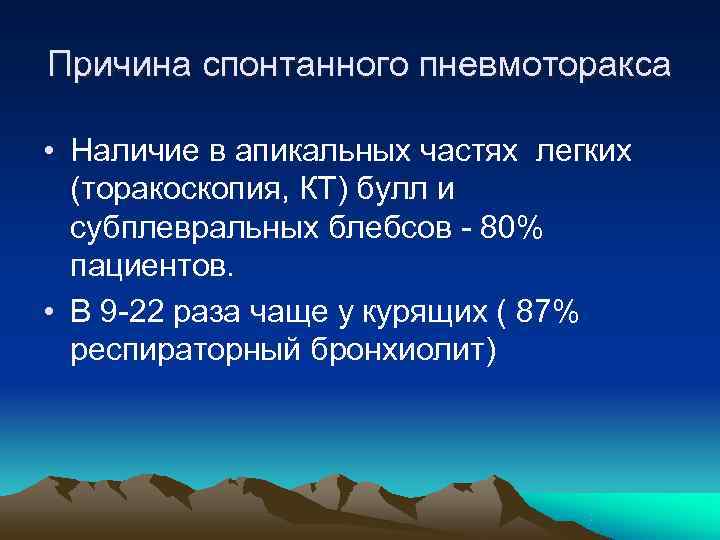 Причина спонтанного пневмоторакса

• Наличие в апикальных частях легких (торакоскопия, КТ) булл и субплевральных блебсов - 80% пациентов.

• В 9-22 раза чаще у курящих ( 87% респираторный бронхиолит)